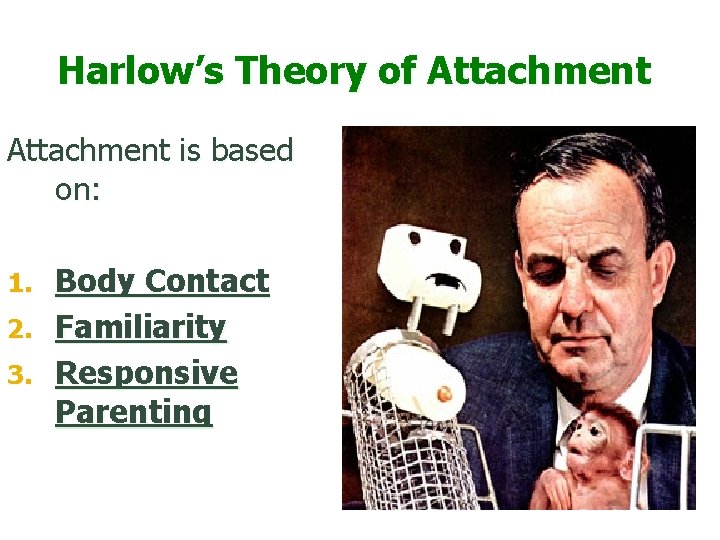 Harlow's Theory of Attachment

Attachment is based on:

1. Body Contact
2. Familiarity
3. Responsive Parenting